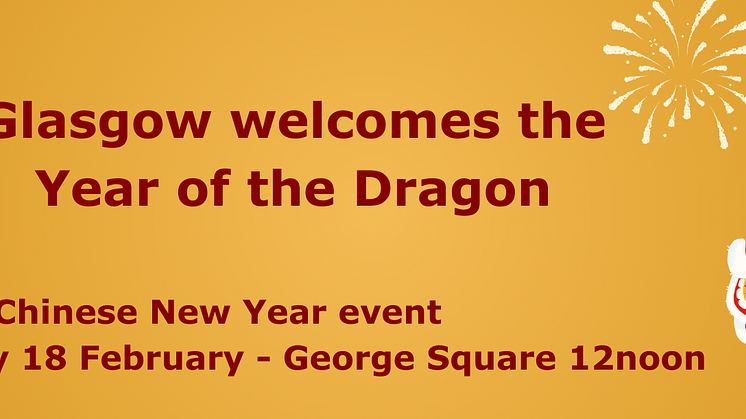 Glasgow welcomes the Year of the Dragon

Chinese New Year event
y 18 February - George Square 12noon